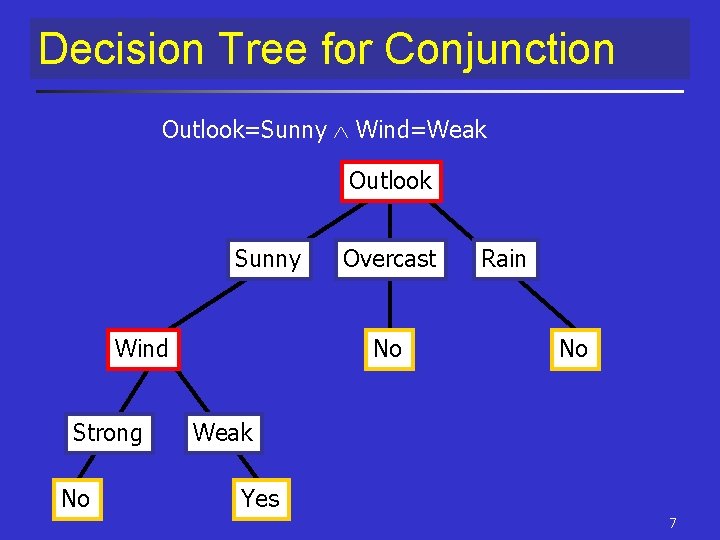 Decision Tree for Conjunction

Outlook=Sunny $\wedge$ Wind=Weak

Outlook

Sunny

Overcast

Rain

Wind

No

No

Strong

Weak

No

Yes

7